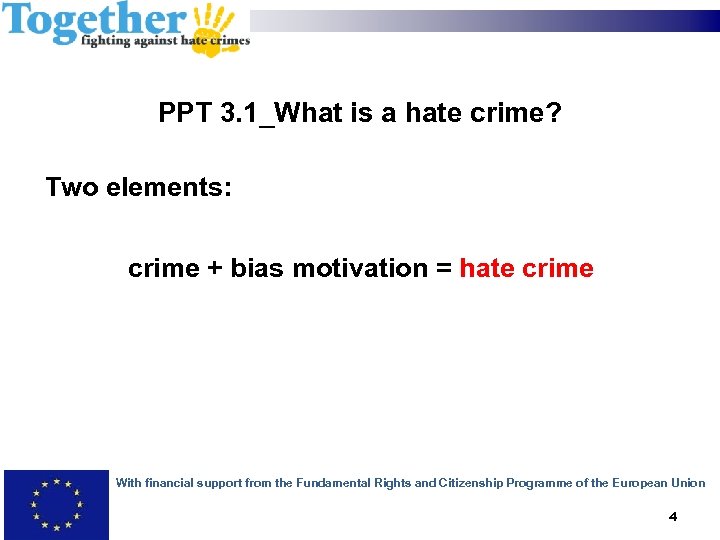 Together
fighting against hate crimes

PPT 3.1_What is a hate crime?

Two elements:

crime + bias motivation = hate crime

With financial support from the Fundamental Rights and Citizenship Programme of the European Union

4